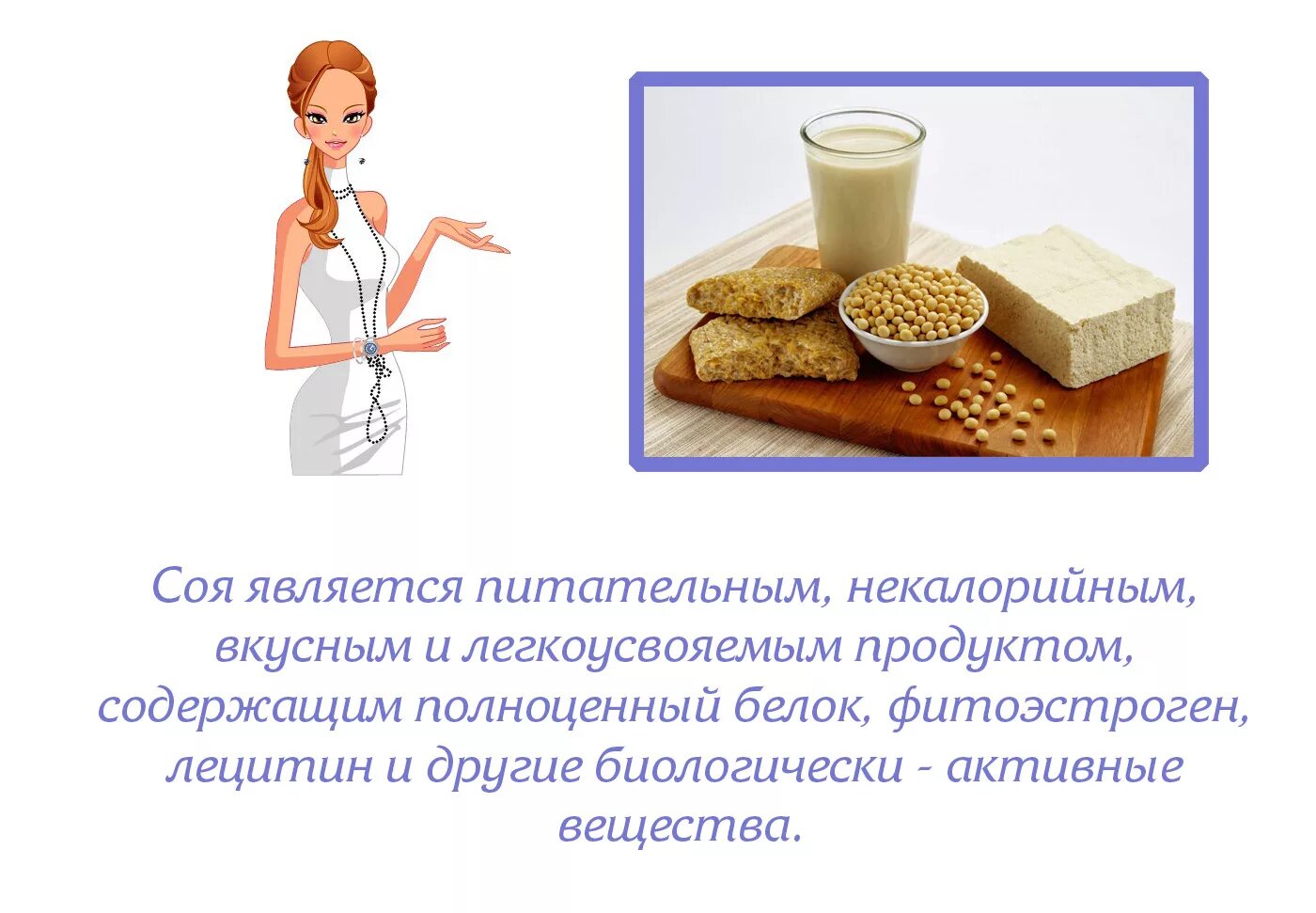 Соя является питательным, некалорийным, вкусным и легкоусвояемым продуктом, содержащим полноценный белок, фитоэстроген, лецитин и другие биологически - активные вещества.